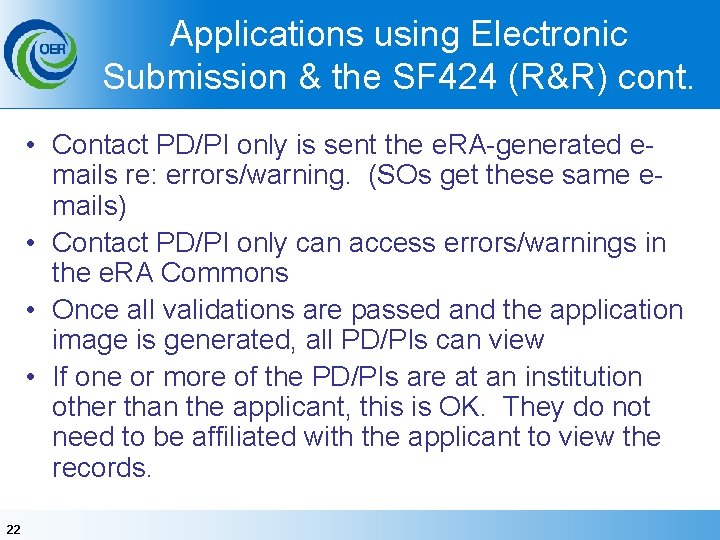 OER

Applications using Electronic Submission & the SF424 (R&R) cont.

• Contact PD/PI only is sent the eRA-generated e-mails re: errors/warning. (SOs get these same e-mails)
• Contact PD/PI only can access errors/warnings in the eRA Commons
• Once all validations are passed and the application image is generated, all PD/PIs can view
• If one or more of the PD/PIs are at an institution other than the applicant, this is OK. They do not need to be affiliated with the applicant to view the records.

22